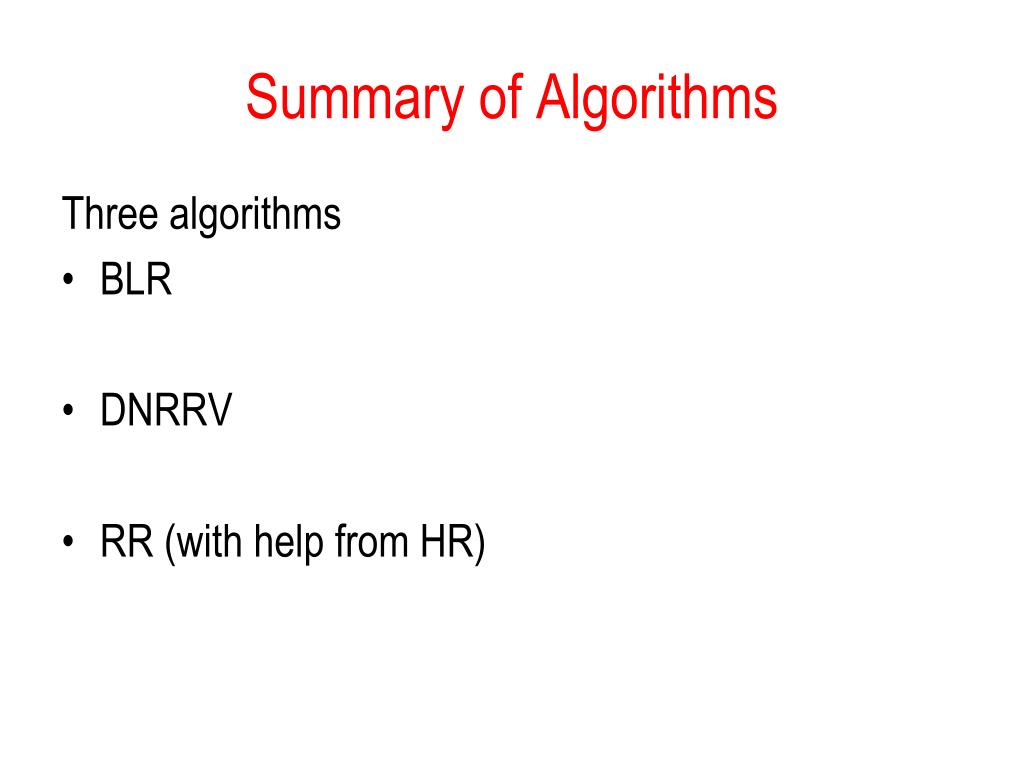 Summary of Algorithms

Three algorithms
• BLR

• DNRRV

• RR (with help from HR)